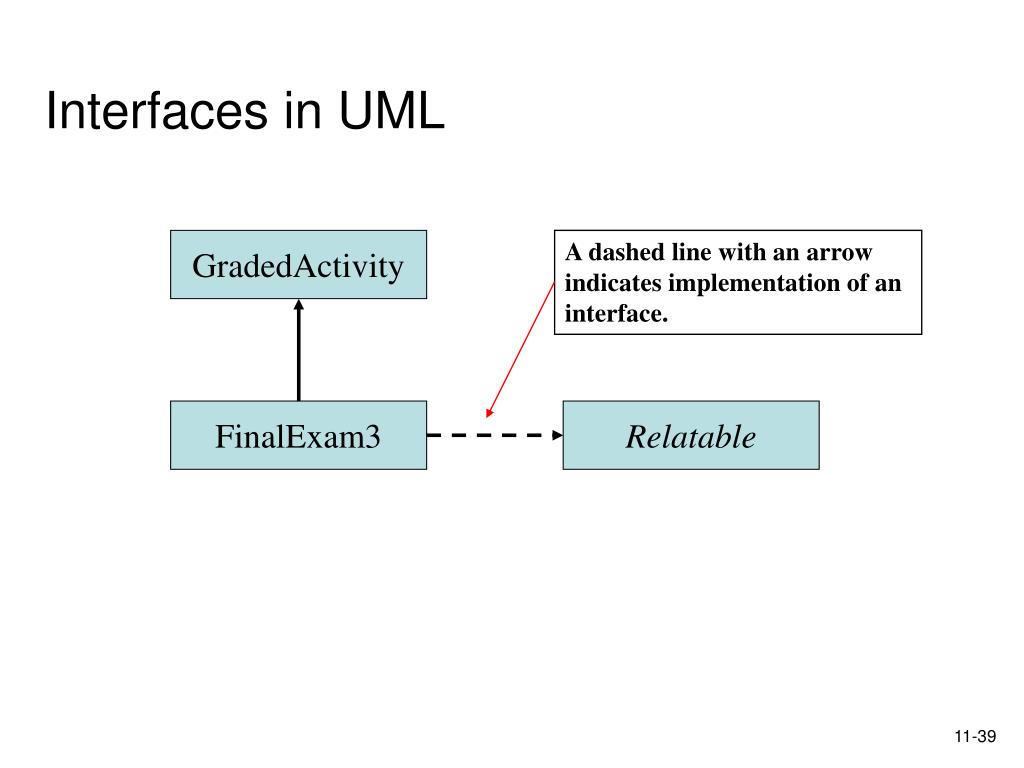 Interfaces in UML

GradedActivity

A dashed line with an arrow indicates implementation of an interface.

FinalExam3

Relatable

11-39